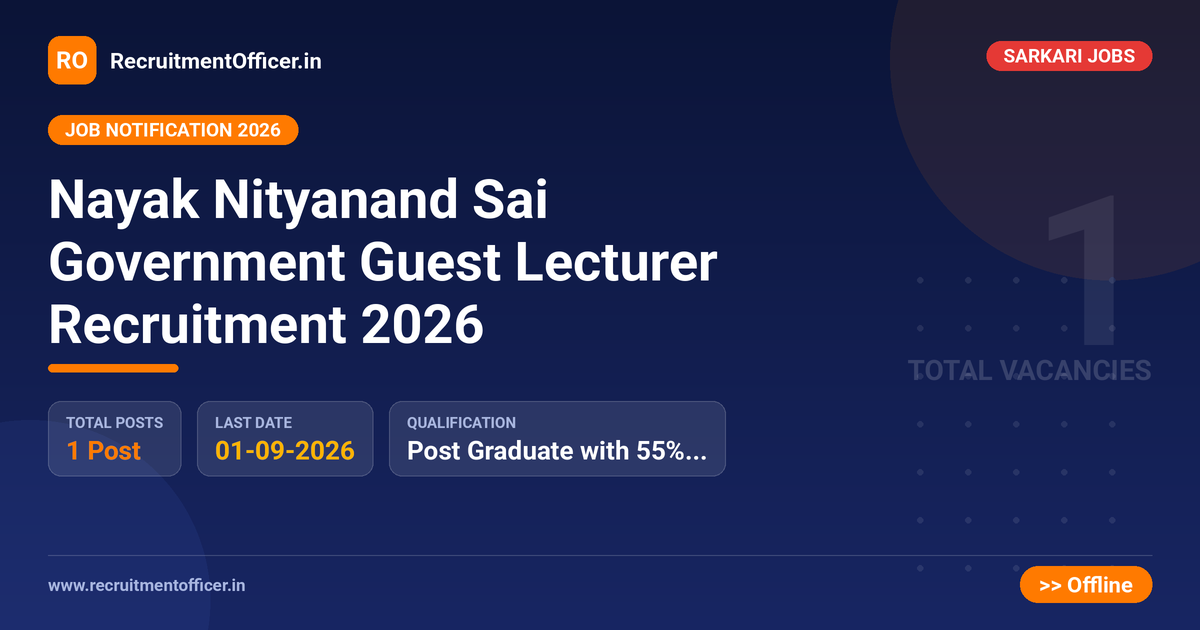 RO RecruitmentOfficer.in

SARKARI JOBS

JOB NOTIFICATION 2026

Nayak Nityanand Sai Government Guest Lecturer Recruitment 2026

1
TOTAL VACANCIES

TOTAL POSTS
1 Post

LAST DATE
01-09-2026

QUALIFICATION
Post Graduate with 55%...

www.recruitmentofficer.in

>> Offline